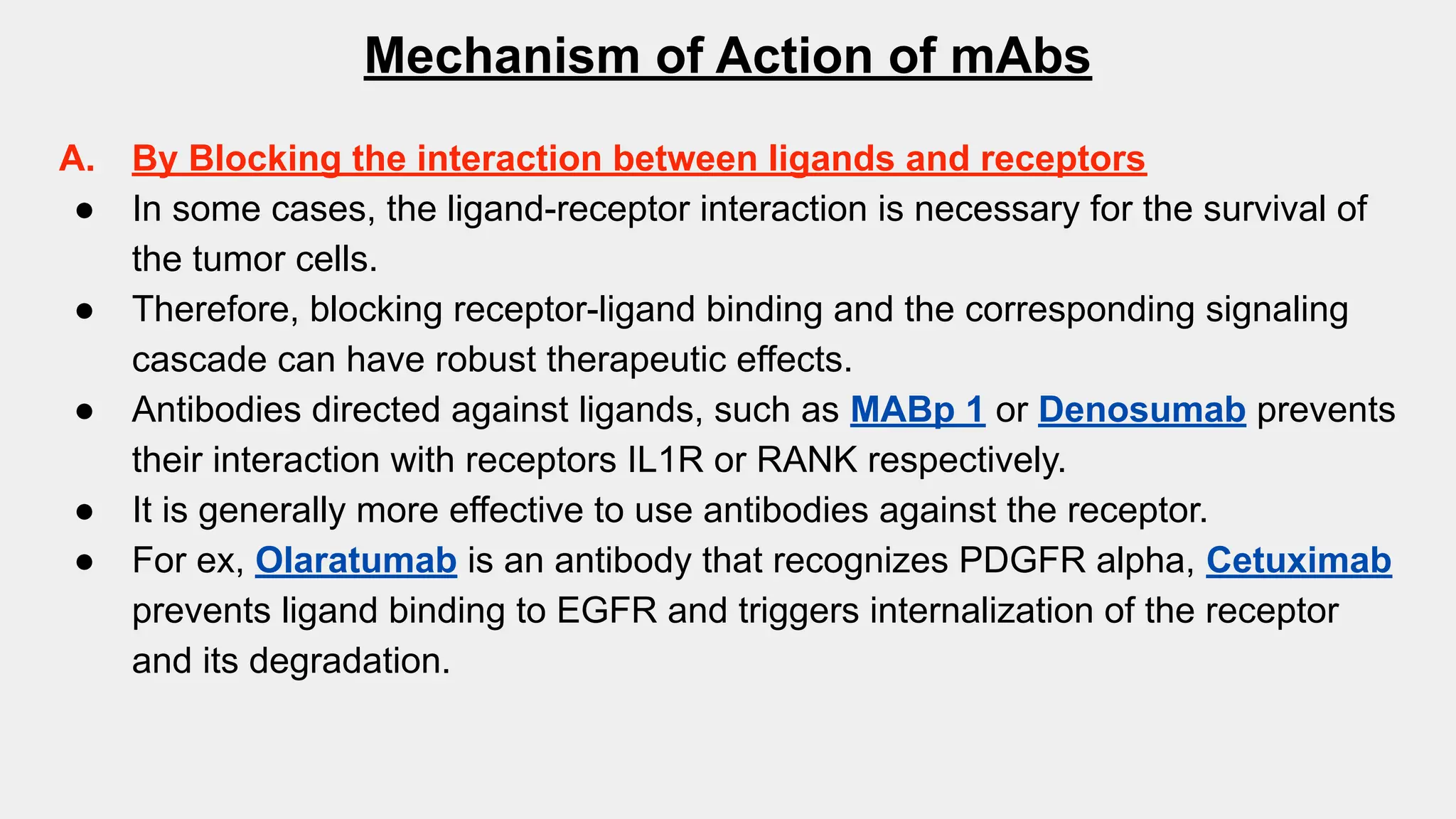 Mechanism of Action of mAbs

A. By Blocking the interaction between ligands and receptors

● In some cases, the ligand-receptor interaction is necessary for the survival of the tumor cells.

● Therefore, blocking receptor-ligand binding and the corresponding signaling cascade can have robust therapeutic effects.

● Antibodies directed against ligands, such as MABp 1 or Denosumab prevents their interaction with receptors IL1R or RANK respectively.

● It is generally more effective to use antibodies against the receptor.

● For ex, Olaratumab is an antibody that recognizes PDGFR alpha, Cetuximab prevents ligand binding to EGFR and triggers internalization of the receptor and its degradation.